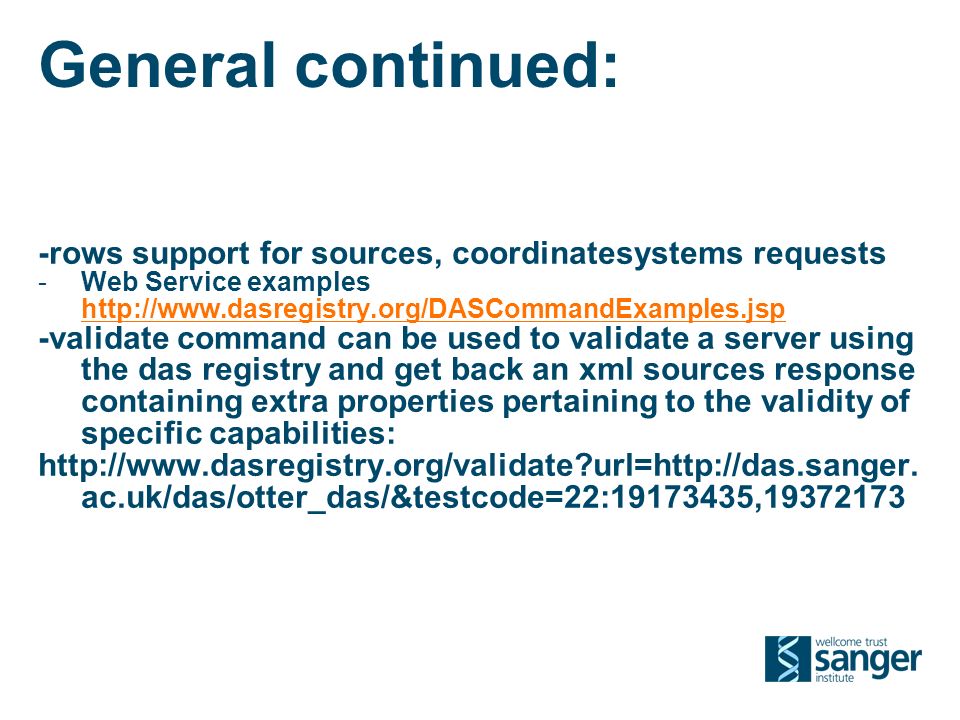 General continued:

-rows support for sources, coordinatesystems requests

- Web Service examples http://www.dasregistry.org/DASCommandExamples.jsp

-validate command can be used to validate a server using the das registry and get back an xml sources response containing extra properties pertaining to the validity of specific capabilities:

http://www.dasregistry.org/validate?url=http://das.sanger.ac.uk/das/otter_das/&testcode=22:19173435,19372173

wellcome trust
sanger
institute